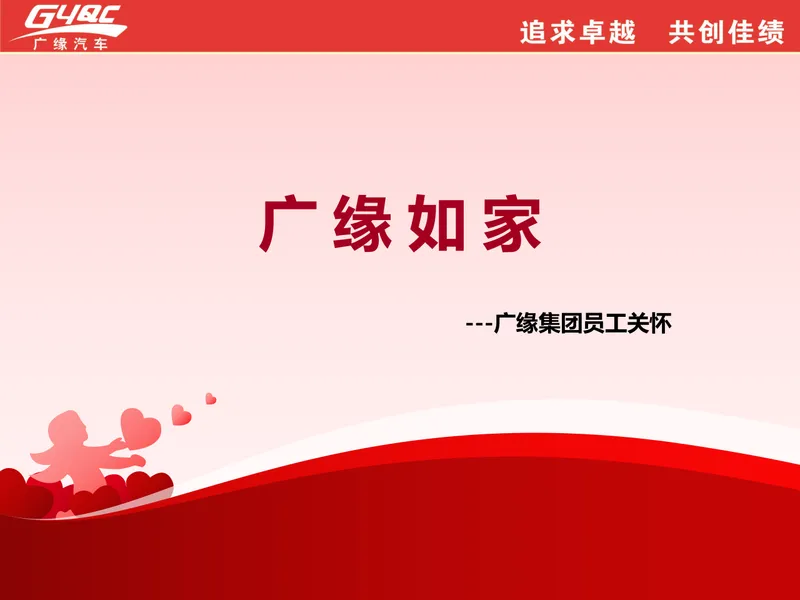 GYQC
广缘汽车

追求卓越　共创佳绩

广缘如家

---广缘集团员工关怀